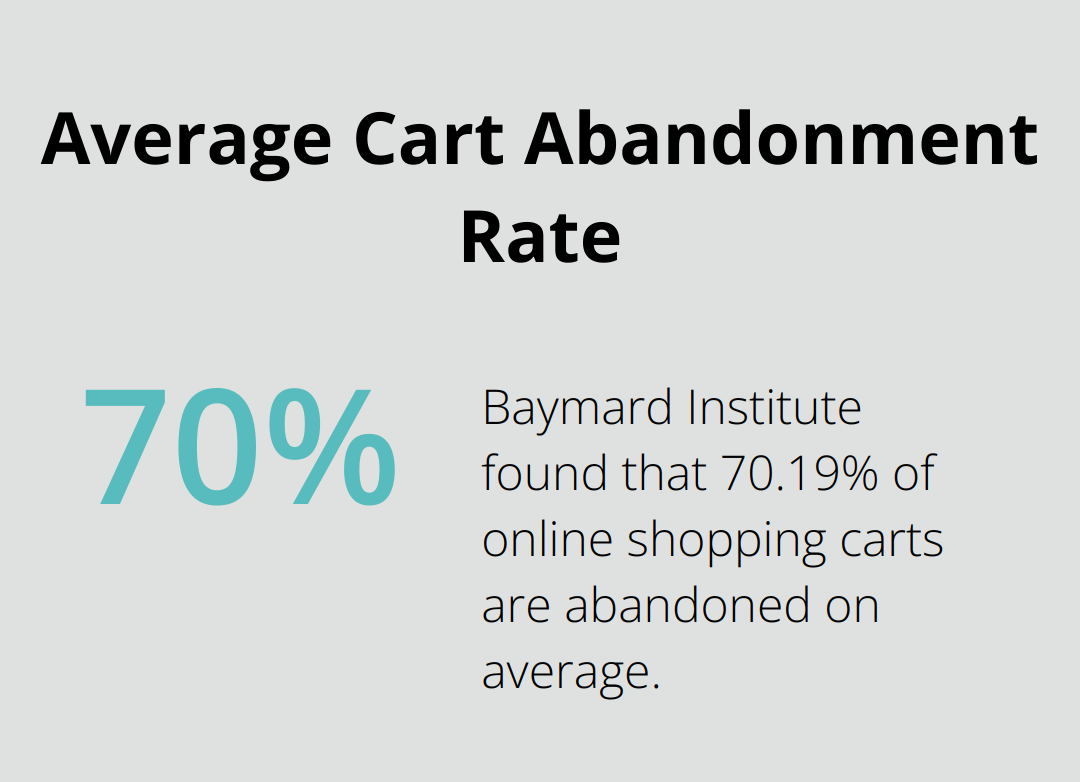 Average Cart Abandonment Rate

70%

Baymard Institute found that 70.19% of online shopping carts are abandoned on average.